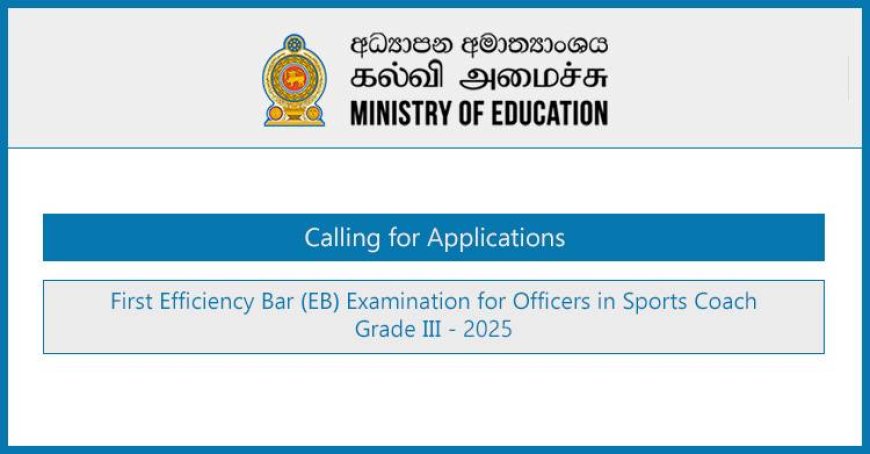 අධ්‍යාපන අමාත්‍යාංශය
கல்வி அமைச்சு
MINISTRY OF EDUCATION

Calling for Applications

First Efficiency Bar (EB) Examination for Officers in Sports Coach Grade III - 2025